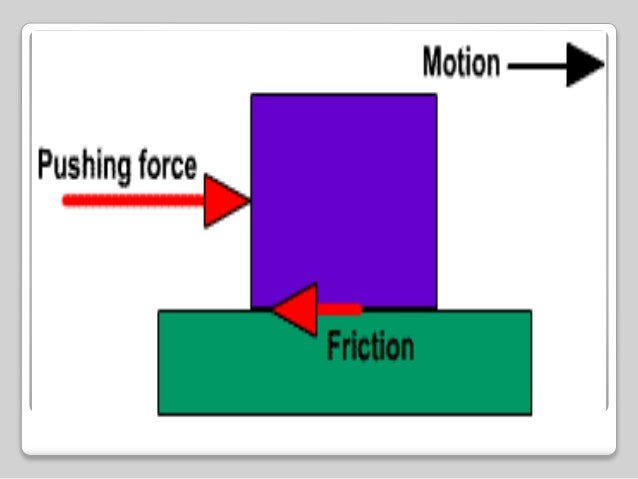 Motion

Pushing force

Friction